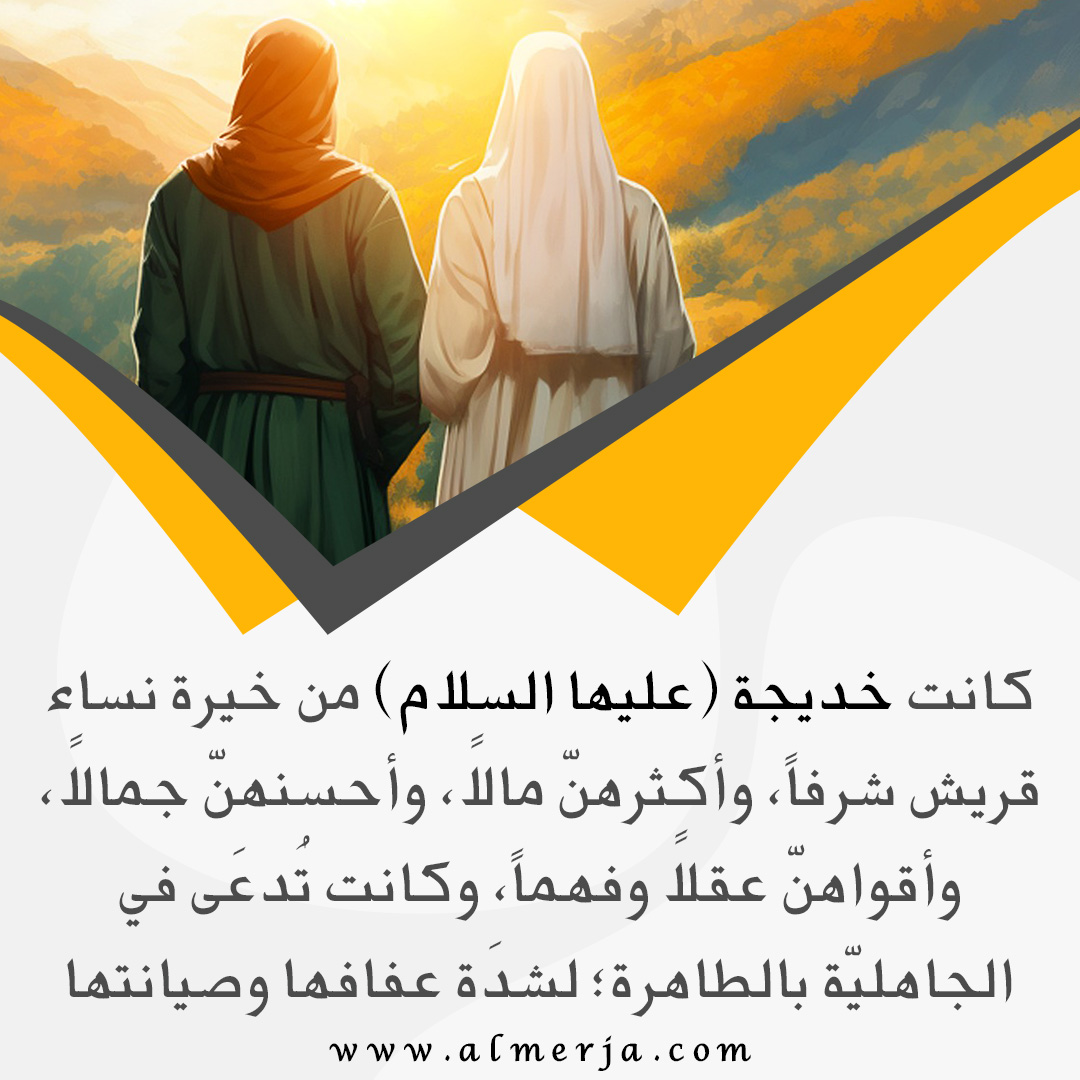 كانت خديجة (عليها السلام) من خيرة نساء قريش شرفاً، وأكثرهنّ مالاً، وأحسنهنّ جمالاً، وأقواهنّ عقلاً وفهماً، وكانت تُدعَى في الجاهليّة بالطاهرة؛ لشدَة عفافها وصيانتها

www.almerja.com